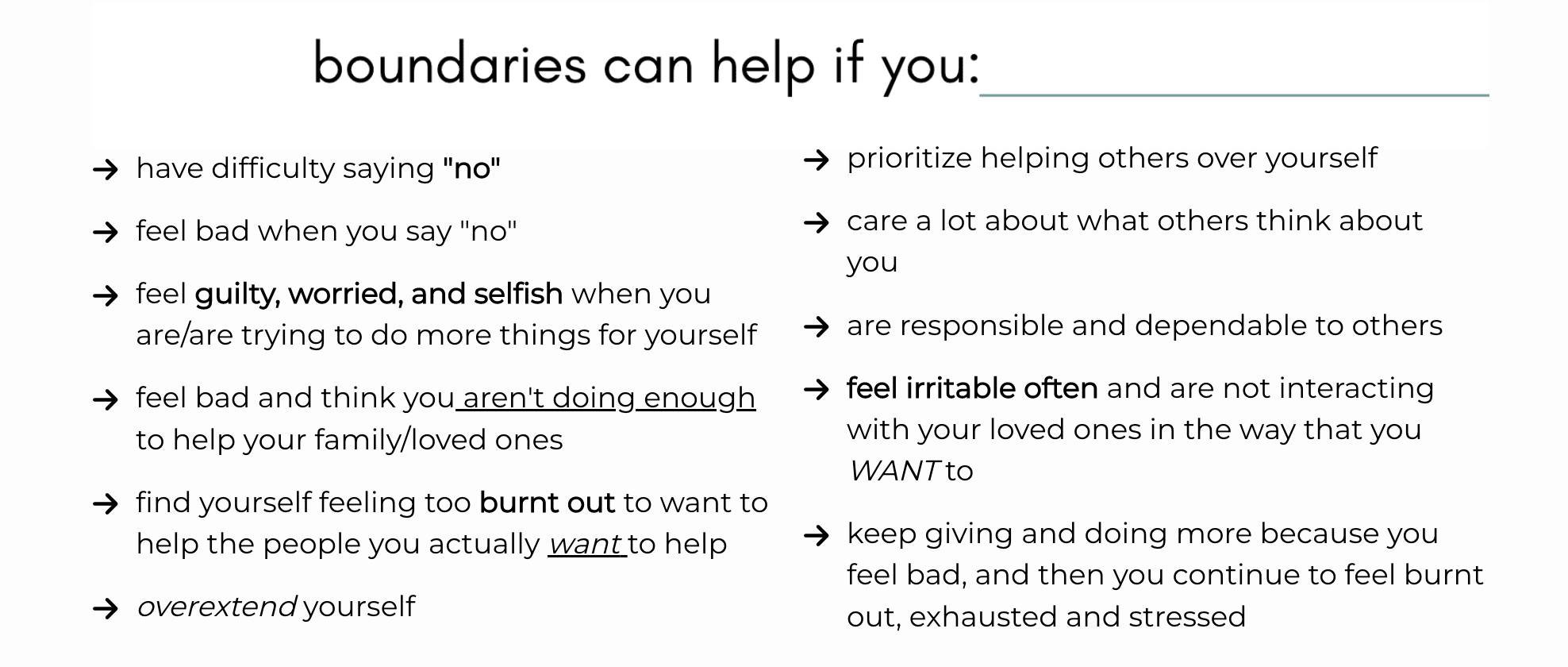 boundaries can help if you:

→ have difficulty saying "no"

→ feel bad when you say "no"

→ feel guilty, worried, and selfish when you are/are trying to do more things for yourself

→ feel bad and think you aren't doing enough to help your family/loved ones

→ find yourself feeling too burnt out to want to help the people you actually want to help

→ overextend yourself

→ prioritize helping others over yourself

→ care a lot about what others think about you

→ are responsible and dependable to others

→ feel irritable often and are not interacting with your loved ones in the way that you WANT to

→ keep giving and doing more because you feel bad, and then you continue to feel burnt out, exhausted and stressed